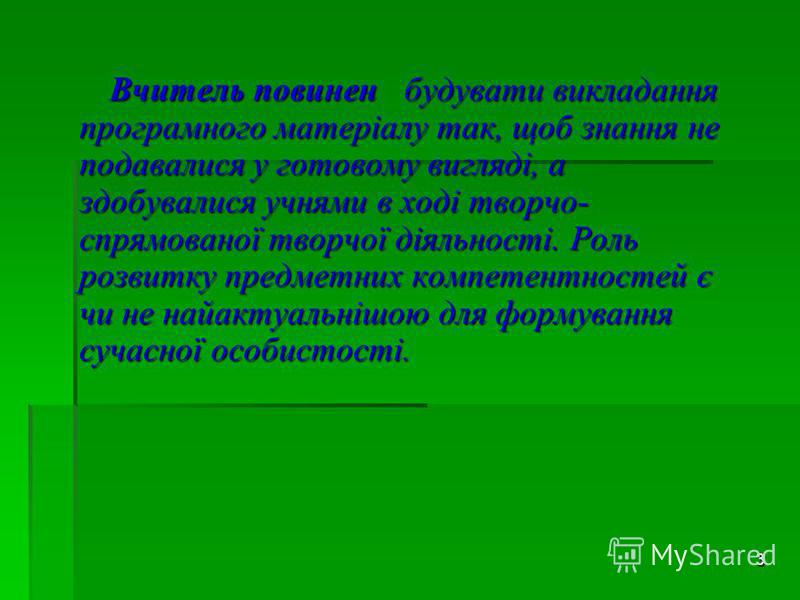 Вчитель повинен будувати викладання програмного матеріалу так, щоб знання не подавалися у готовому вигляді, а здобувалися учнями в ході творчо-спрямованої творчої діяльності. Роль розвитку предметних компетентностей є чи не найактуальнішою для формування сучасної особистості.

MyShared

3